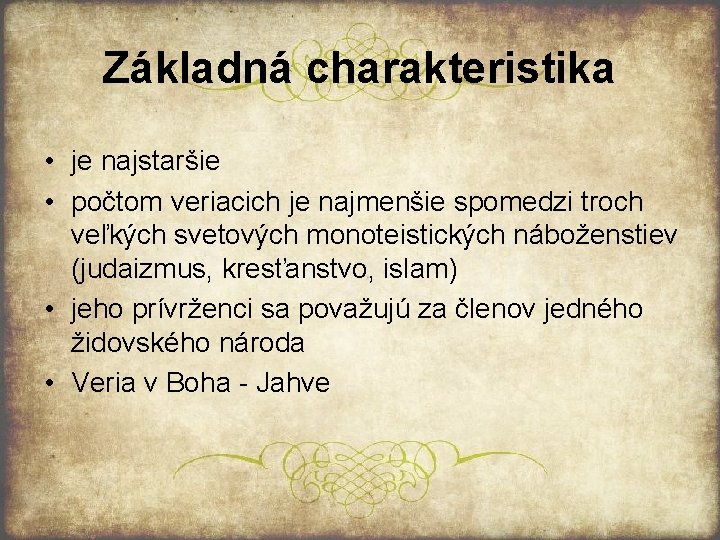 Základná charakteristika

• je najstaršie
• počtom veriacich je najmenšie spomedzi troch veľkých svetových monoteistických náboženstiev (judaizmus, kresťanstvo, islam)
• jeho prívrženci sa považujú za členov jedného židovského národa
• Veria v Boha - Jahve